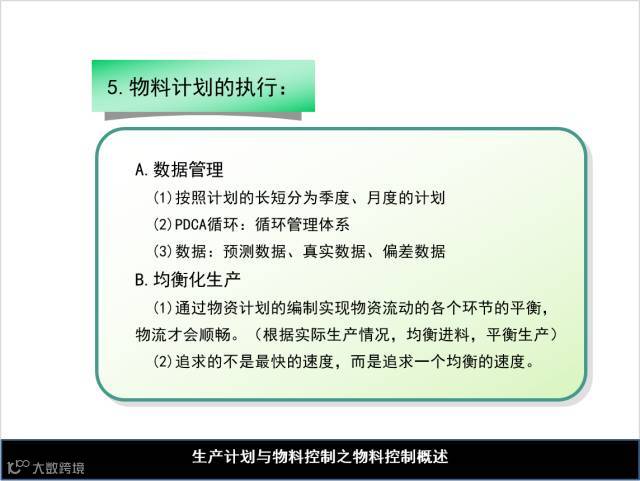 5. 物料计划的执行：

A. 数据管理

(1)按照计划的长短分为季度、月度的计划

(2)PDCA循环：循环管理体系

(3)数据：预测数据、真实数据、偏差数据

B. 均衡化生产

(1)通过物资计划的编制实现物资流动的各个环节的平衡，物流才会顺畅。（根据实际生产情况，均衡进料，平衡生产）

(2)追求的不是最快的速度，而是追求一个均衡的速度。

生产计划与物料控制之物料控制概述

大数跨境